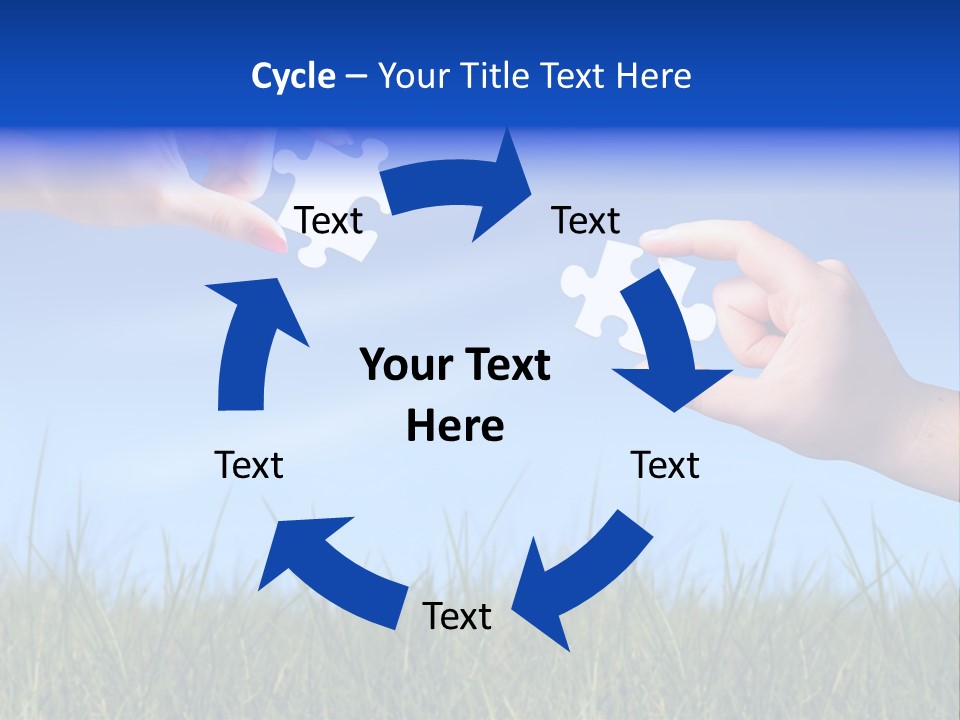 Cycle – Your Title Text Here

Text

Text

Your Text Here

Text

Text

Text